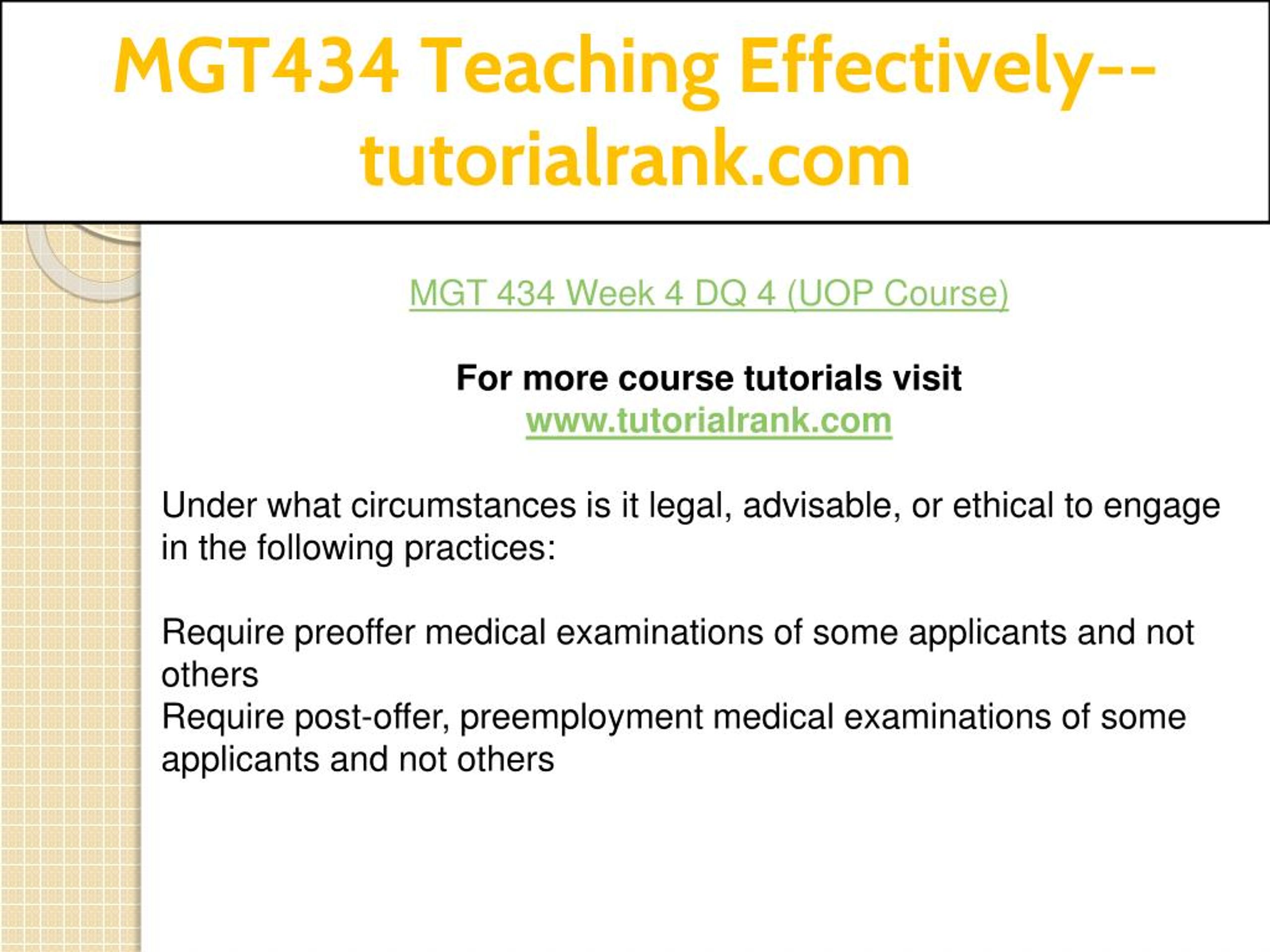 MGT434 Teaching Effectively--tutorialrank.com

MGT 434 Week 4 DQ 4 (UOP Course)

For more course tutorials visit
www.tutorialrank.com

Under what circumstances is it legal, advisable, or ethical to engage in the following practices:

Require preoffer medical examinations of some applicants and not others
Require post-offer, preemployment medical examinations of some applicants and not others